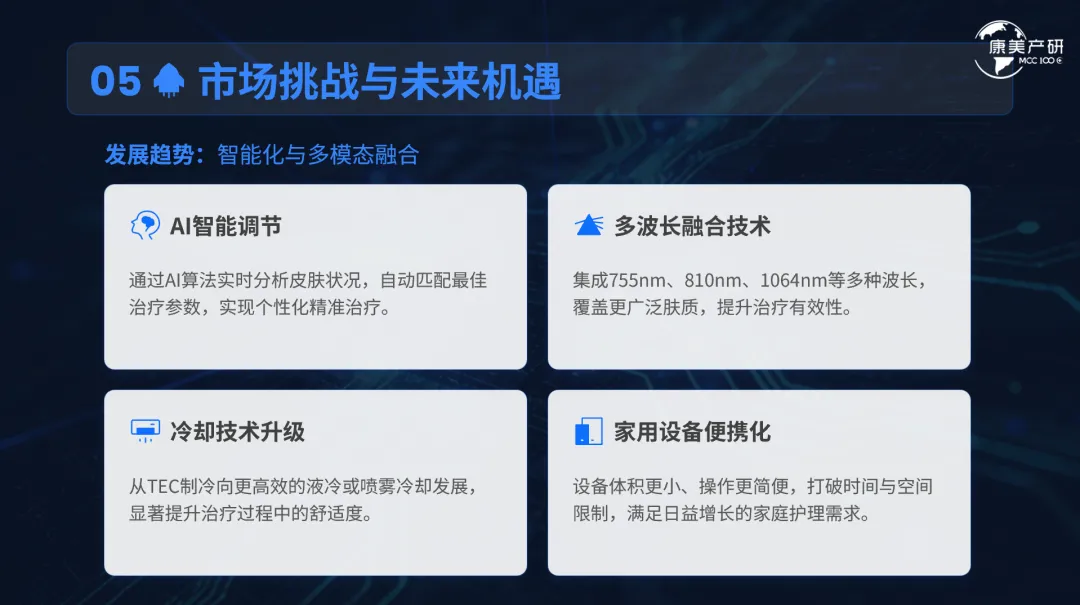 05 市场挑战与未来机遇

康美产研
MCC 100

发展趋势：智能化与多模态融合

AI智能调节

通过AI算法实时分析皮肤状况，自动匹配最佳治疗参数，实现个性化精准治疗。

多波长融合技术

集成755nm、810nm、1064nm等多种波长，覆盖更广泛肤质，提升治疗有效性。

冷却技术升级

从TEC制冷向更高效的液冷或喷雾冷却发展，显著提升治疗过程中的舒适度。

家用设备便携化

设备体积更小、操作更简便，打破时间与空间限制，满足日益增长的家庭护理需求。